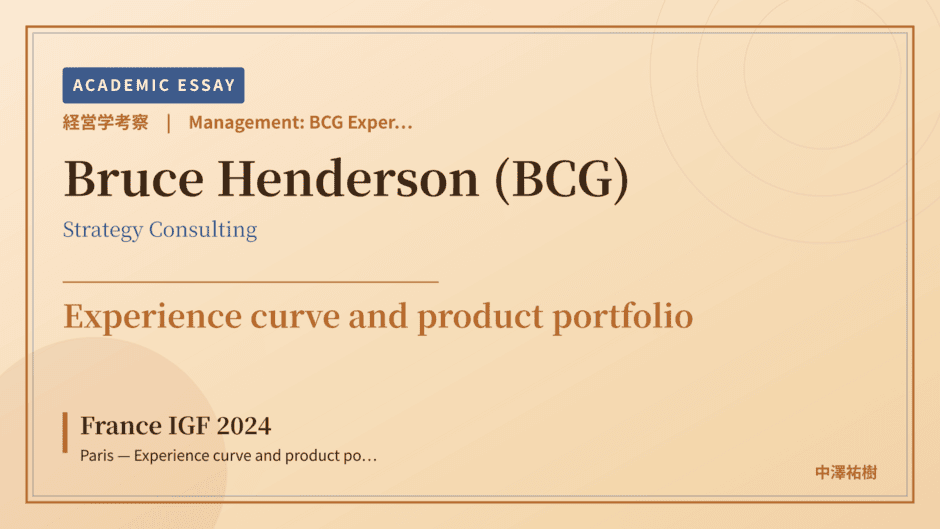 ACADEMIC ESSAY

経営学考察 | Management: BCG Exper…

Bruce Henderson (BCG)

Strategy Consulting

Experience curve and product portfolio

France IGF 2024

Paris — Experience curve and product po…

中澤祐樹